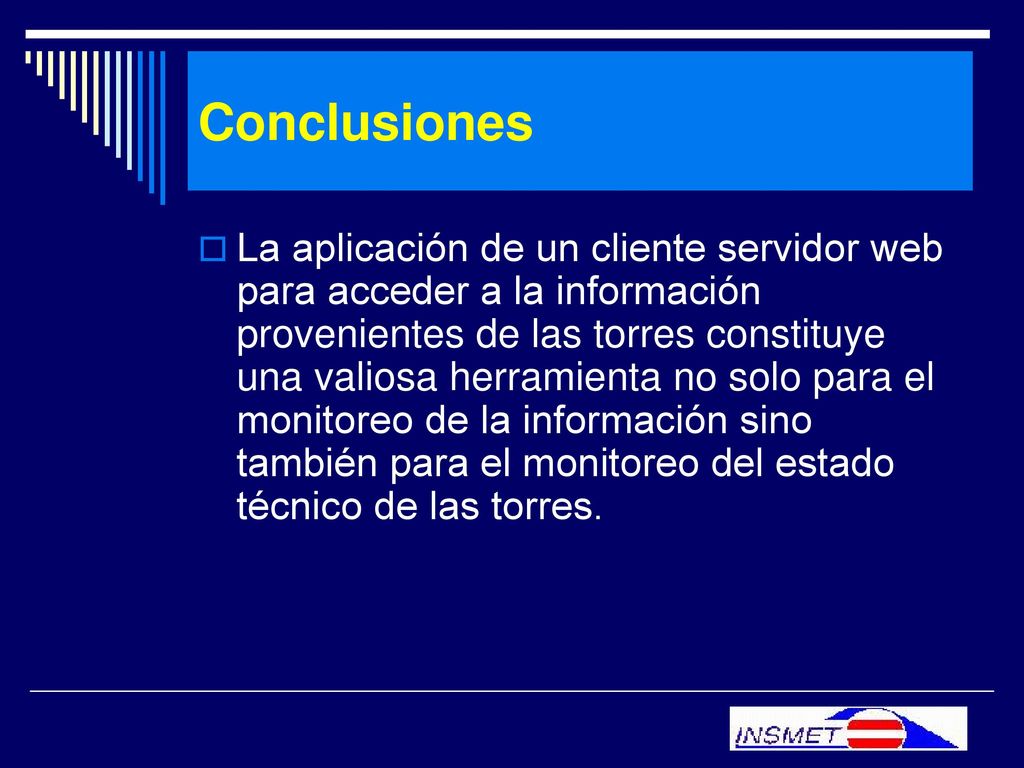 Conclusiones

La aplicación de un cliente servidor web para acceder a la información provenientes de las torres constituye una valiosa herramienta no solo para el monitoreo de la información sino también para el monitoreo del estado técnico de las torres.

INSMET